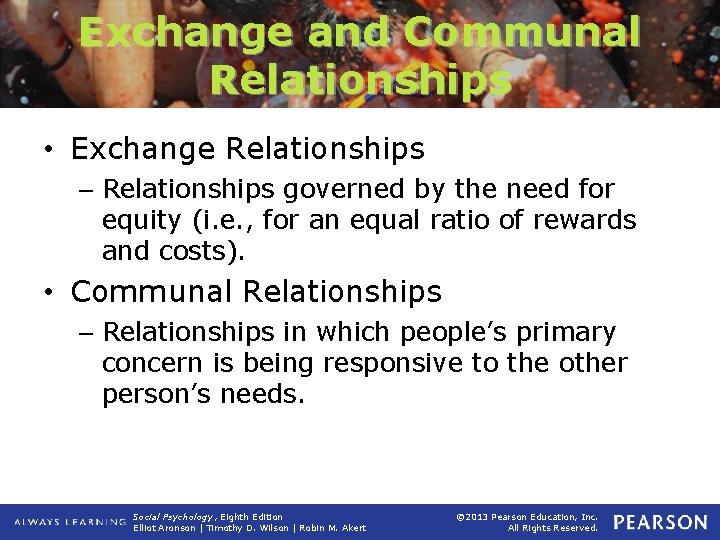 Exchange and Communal Relationships

• Exchange Relationships
– Relationships governed by the need for equity (i.e., for an equal ratio of rewards and costs).

• Communal Relationships
– Relationships in which people's primary concern is being responsive to the other person's needs.

ALWAYS LEARNING

Social Psychology, Eighth Edition
Elliot Aronson | Timothy D. Wilson | Robin M. Akert

©2013 Pearson Education, Inc.
All Rights Reserved.

PEARSON